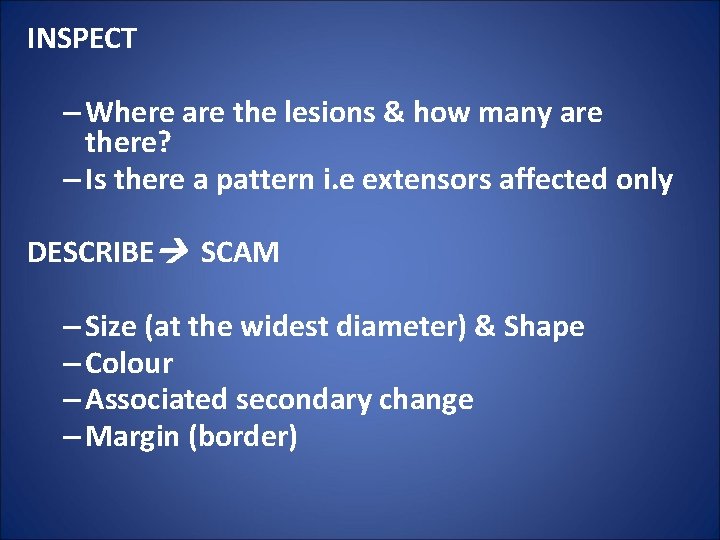 INSPECT

– Where are the lesions & how many are there?
– Is there a pattern i.e extensors affected only

DESCRIBE → SCAM

– Size (at the widest diameter) & Shape
– Colour
– Associated secondary change
– Margin (border)